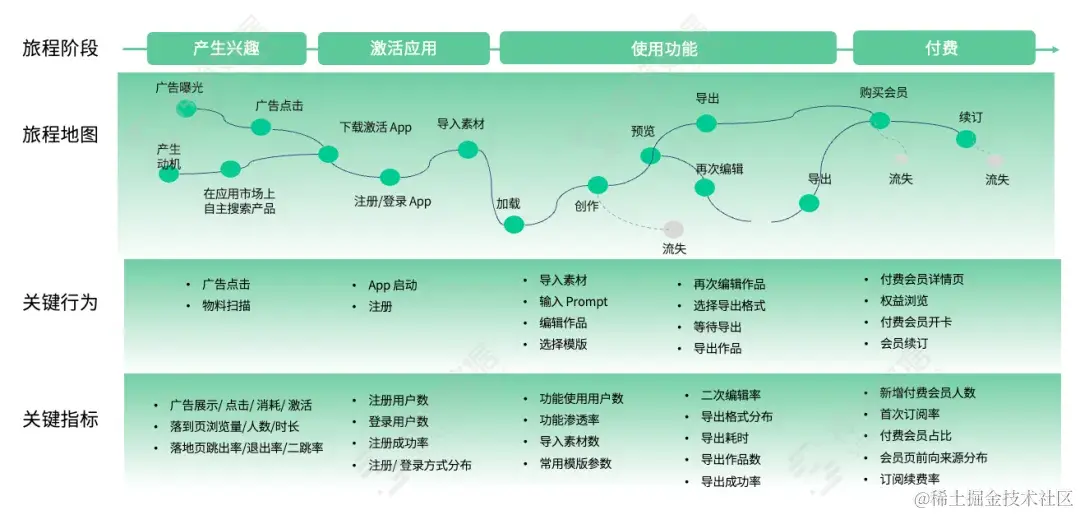 旅程阶段

产生兴趣

激活应用

使用功能

付费

旅程地图

广告曝光

广告点击

产生动机

在应用市场上自主搜索产品

下载激活 App

注册/登录 App

导入素材

加载

创作

流失

预览

导出

再次编辑

导出

购买会员

流失

续订

流失

关键行为

• 广告点击
• 物料扫描

• App 启动
• 注册

• 导入素材
• 输入 Prompt
• 编辑作品
• 选择模版

• 再次编辑作品
• 选择导出格式
• 等待导出
• 导出作品

• 付费会员详情页
• 权益浏览
• 付费会员开卡
• 会员续订

关键指标

• 广告展示/ 点击/ 消耗/ 激活
• 落到页浏览量/人数/时长
• 落地页跳出率/退出率/二跳率

• 注册用户数
• 登录用户数
• 注册成功率
• 注册/ 登录方式分布

• 功能使用用户数
• 功能渗透率
• 导入素材数
• 常用模版参数

• 二次编辑率
• 导出格式分布
• 导出耗时
• 导出作品数
• 导出成功率

• 新增付费会员人数
• 首次订阅率
• 付费会员占比
• 会员页前向来源分布
• 订阅续费率

@稀土掘金技术社区